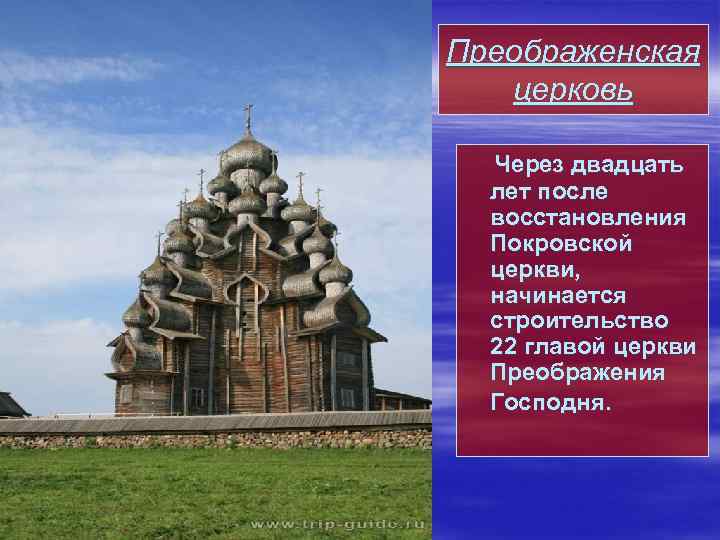 Преображенская церковь

Через двадцать лет после восстановления Покровской церкви, начинается строительство 22 главой церкви Преображения Господня.

www.trip-guide.ru